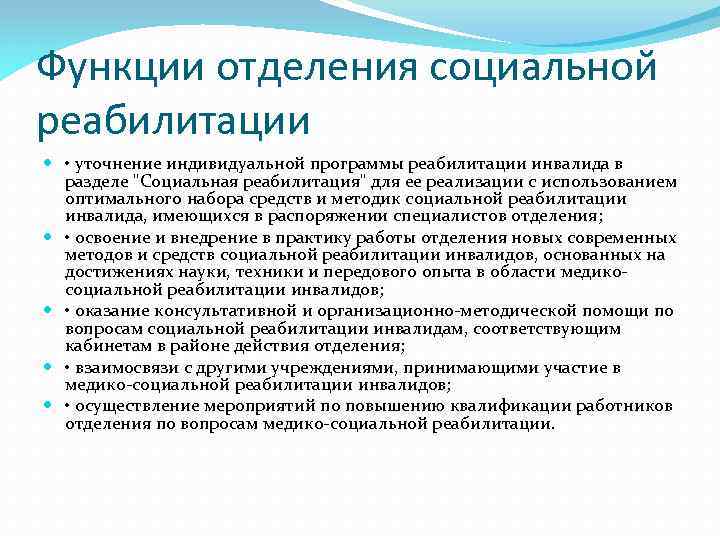 Функции отделения социальной реабилитации

• уточнение индивидуальной программы реабилитации инвалида в разделе "Социальная реабилитация" для ее реализации с использованием оптимального набора средств и методик социальной реабилитации инвалида, имеющихся в распоряжении специалистов отделения;

• освоение и внедрение в практику работы отделения новых современных методов и средств социальной реабилитации инвалидов, основанных на достижениях науки, техники и передового опыта в области медико-социальной реабилитации инвалидов;

• оказание консультативной и организационно-методической помощи по вопросам социальной реабилитации инвалидам, соответствующим кабинетам в районе действия отделения;

• взаимосвязи с другими учреждениями, принимающими участие в медико-социальной реабилитации инвалидов;

• осуществление мероприятий по повышению квалификации работников отделения по вопросам медико-социальной реабилитации.